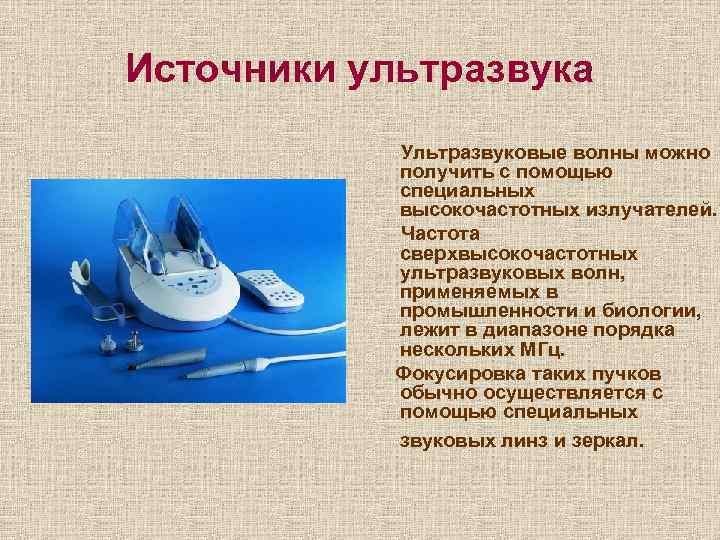 Источники ультразвука

Ультразвуковые волны можно получить с помощью специальных высокочастотных излучателей.

Частота сверхвысокочастотных ультразвуковых волн, применяемых в промышленности и биологии, лежит в диапазоне порядка нескольких МГц.

Фокусировка таких пучков обычно осуществляется с помощью специальных звуковых линз и зеркал.